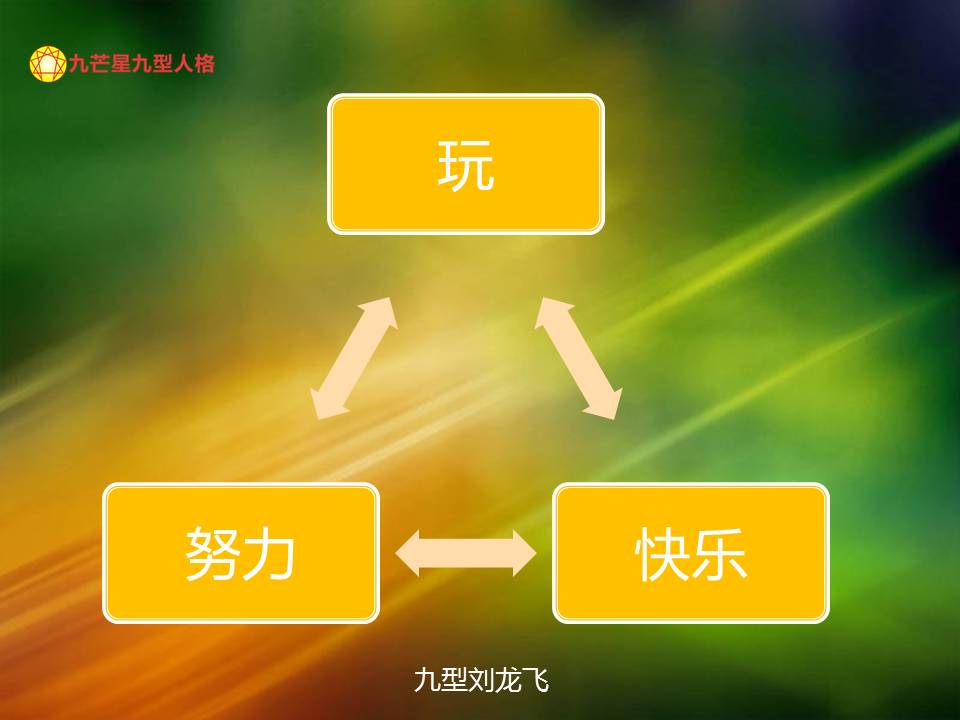 九芒星九型人格

玩

努力

快乐

九型刘龙飞